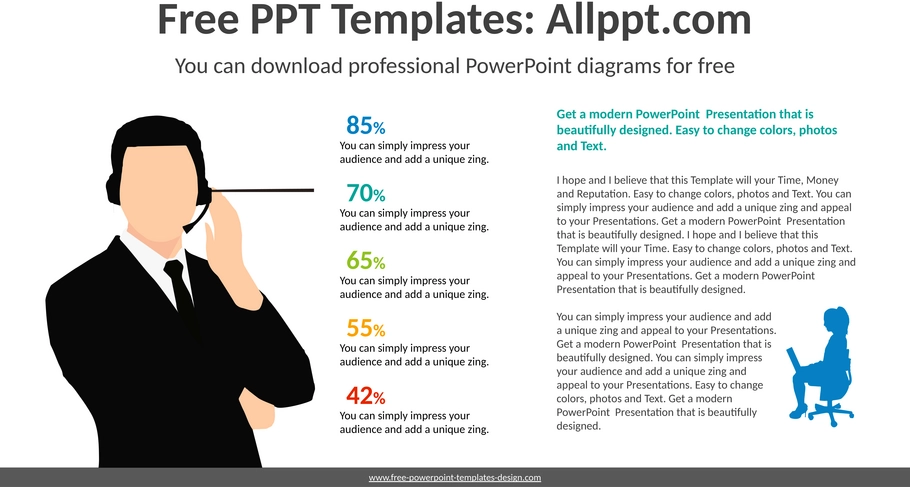 Free PPT Templates: Allppt.com

You can download professional PowerPoint diagrams for free

85%
You can simply impress your audience and add a unique zing.

70%
You can simply impress your audience and add a unique zing.

65%
You can simply impress your audience and add a unique zing.

55%
You can simply impress your audience and add a unique zing.

42%
You can simply impress your audience and add a unique zing.

Get a modern PowerPoint Presentation that is beautifully designed. Easy to change colors, photos and Text.

I hope and I believe that this Template will your Time, Money and Reputation. Easy to change colors, photos and Text. You can simply impress your audience and add a unique zing and appeal to your Presentations. Get a modern PowerPoint Presentation that is beautifully designed. I hope and I believe that this Template will your Time. Easy to change colors, photos and Text. You can simply impress your audience and add a unique zing and appeal to your Presentations. Get a modern PowerPoint Presentation that is beautifully designed.

You can simply impress your audience and add a unique zing and appeal to your Presentations. Get a modern PowerPoint Presentation that is beautifully designed. You can simply impress your audience and add a unique zing and appeal to your Presentations. Easy to change colors, photos and Text. Get a modern PowerPoint Presentation that is beautifully designed.

www.free-powerpoint-templates-design.com